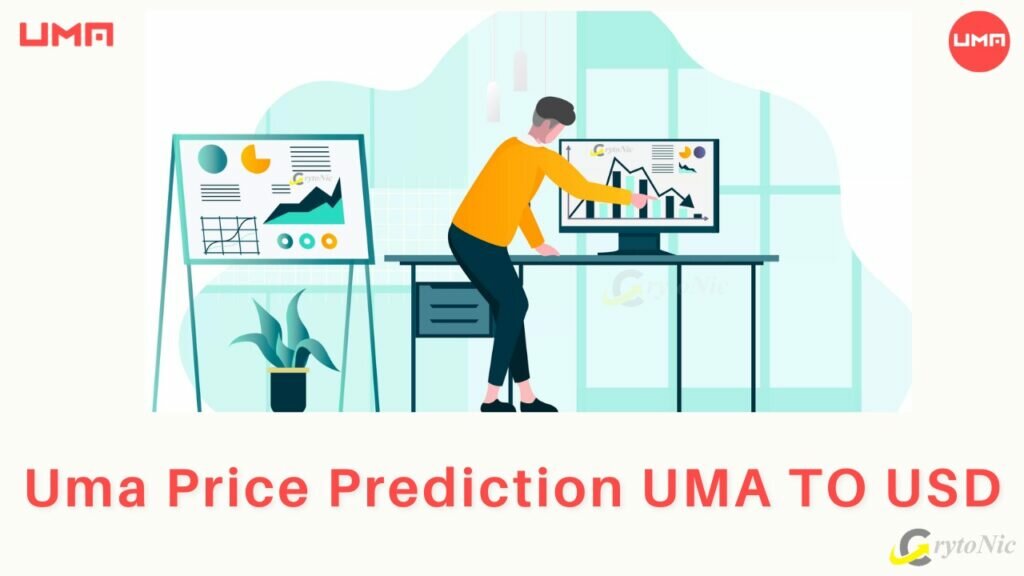 UMA

UMA

CrytoNic

CrytoNic

CrytoNic

Uma Price Prediction UMA TO USD

CrytoNic